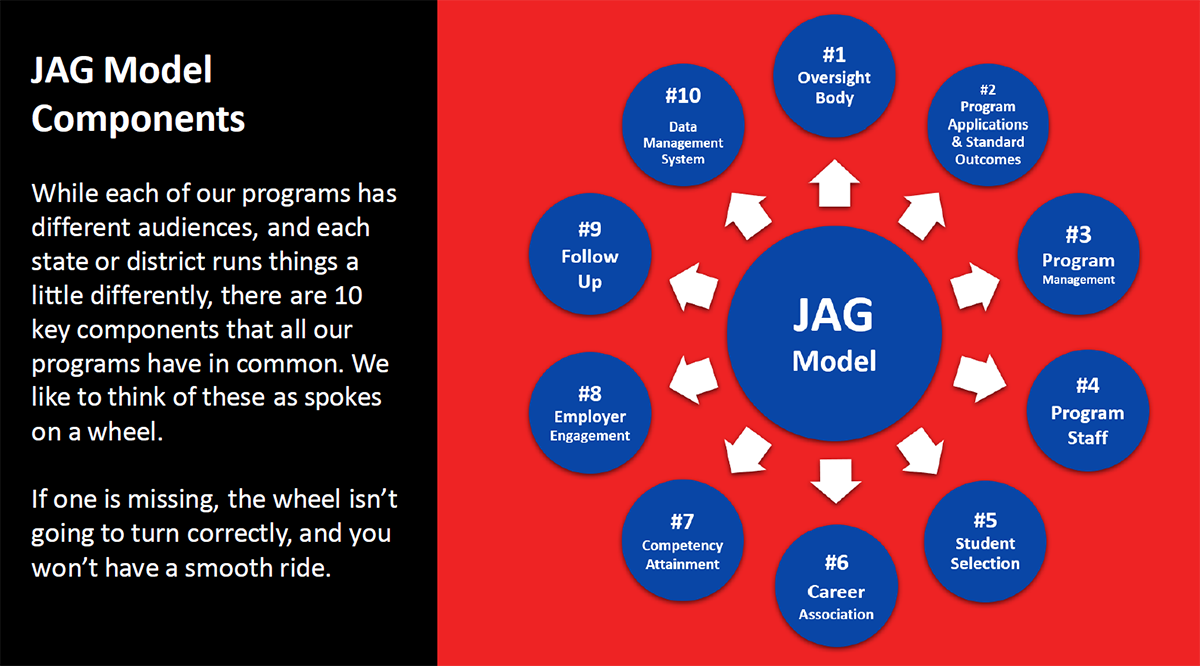 JAG Model Components

While each of our programs has different audiences, and each state or district runs things a little differently, there are 10 key components that all our programs have in common. We like to think of these as spokes on a wheel.

If one is missing, the wheel isn't going to turn correctly, and you won't have a smooth ride.

JAG Model

#1 Oversight Body

#2 Program Applications & Standard Outcomes

#3 Program Management

#4 Program Staff

#5 Student Selection

#6 Career Association

#7 Competency Attainment

#8 Employer Engagement

#9 Follow Up

#10 Data Management System